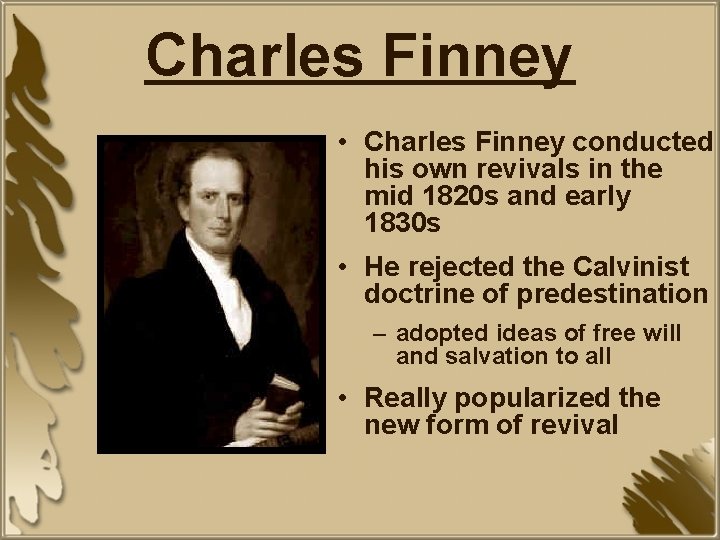 Charles Finney

• Charles Finney conducted his own revivals in the mid 1820s and early 1830s

• He rejected the Calvinist doctrine of predestination

– adopted ideas of free will and salvation to all

• Really popularized the new form of revival